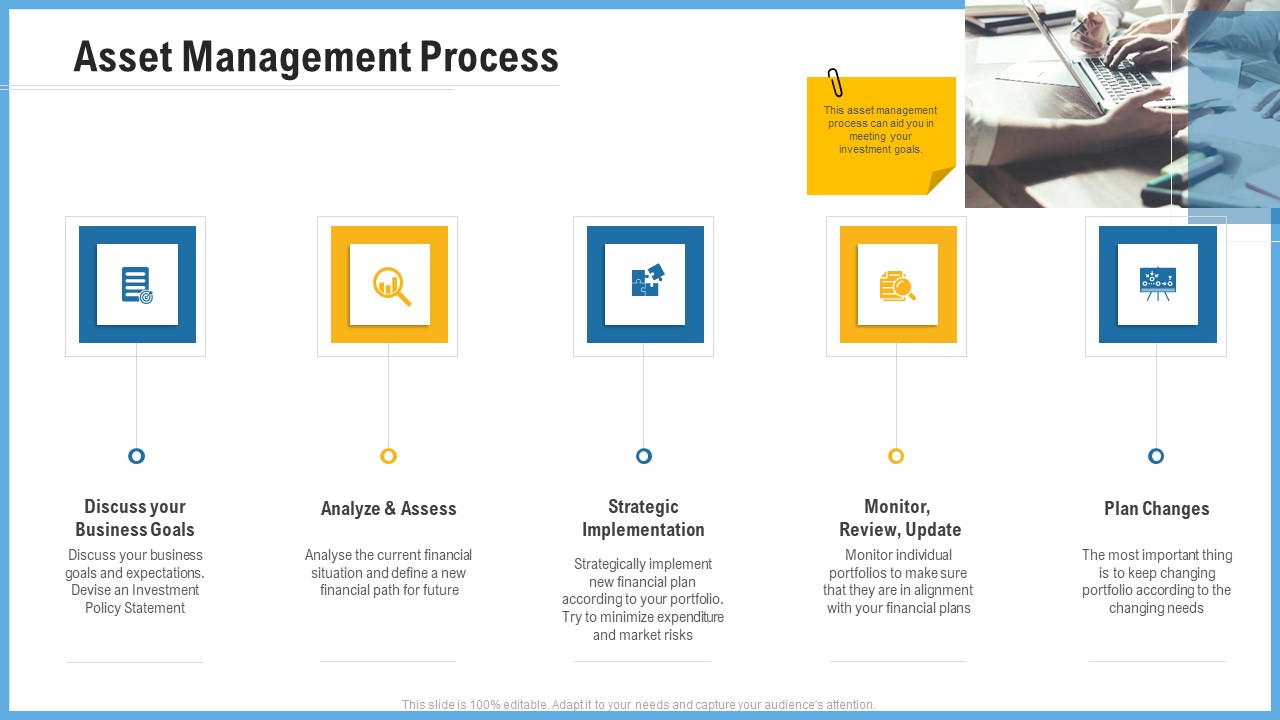 Asset Management Process

This asset management process can aid you in meeting your investment goals.

Discuss your Business Goals

Discuss your business goals and expectations. Devise an Investment Policy Statement

Analyze & Assess

Analyse the current financial situation and define a new financial path for future

Strategic Implementation

Strategically implement new financial plan according to your portfolio. Try to minimize expenditure and market risks

Monitor, Review, Update

Monitor individual portfolios to make sure that they are in alignment with your financial plans

Plan Changes

The most important thing is to keep changing portfolio according to the changing needs

This slide is 100% editable. Adapt it to your needs and capture your audience's attention.